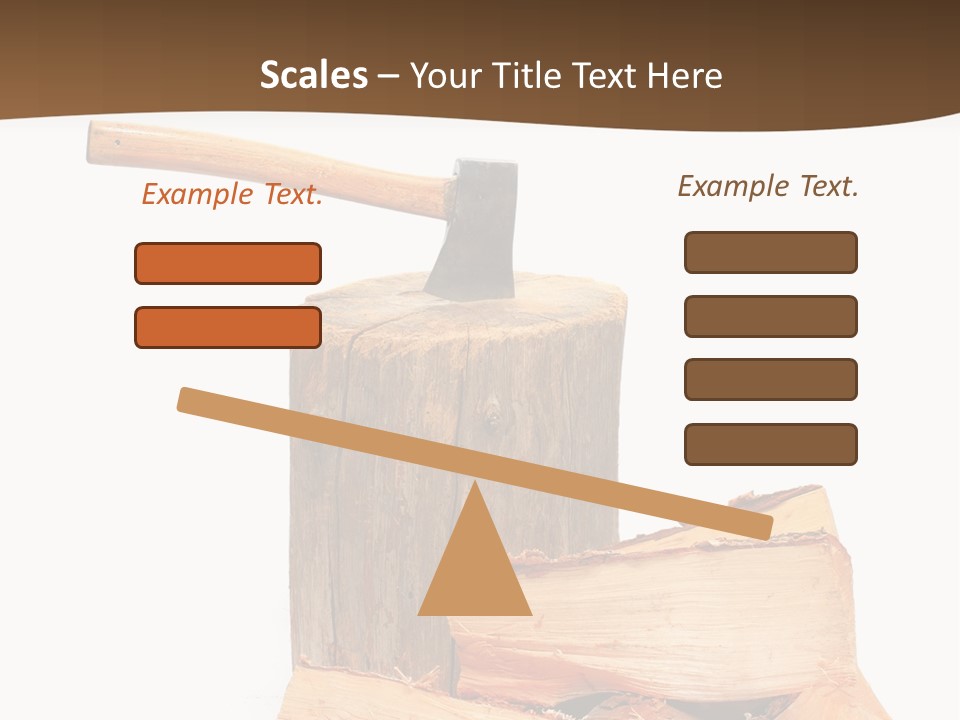 Scales – Your Title Text Here

Example Text.

Example Text.